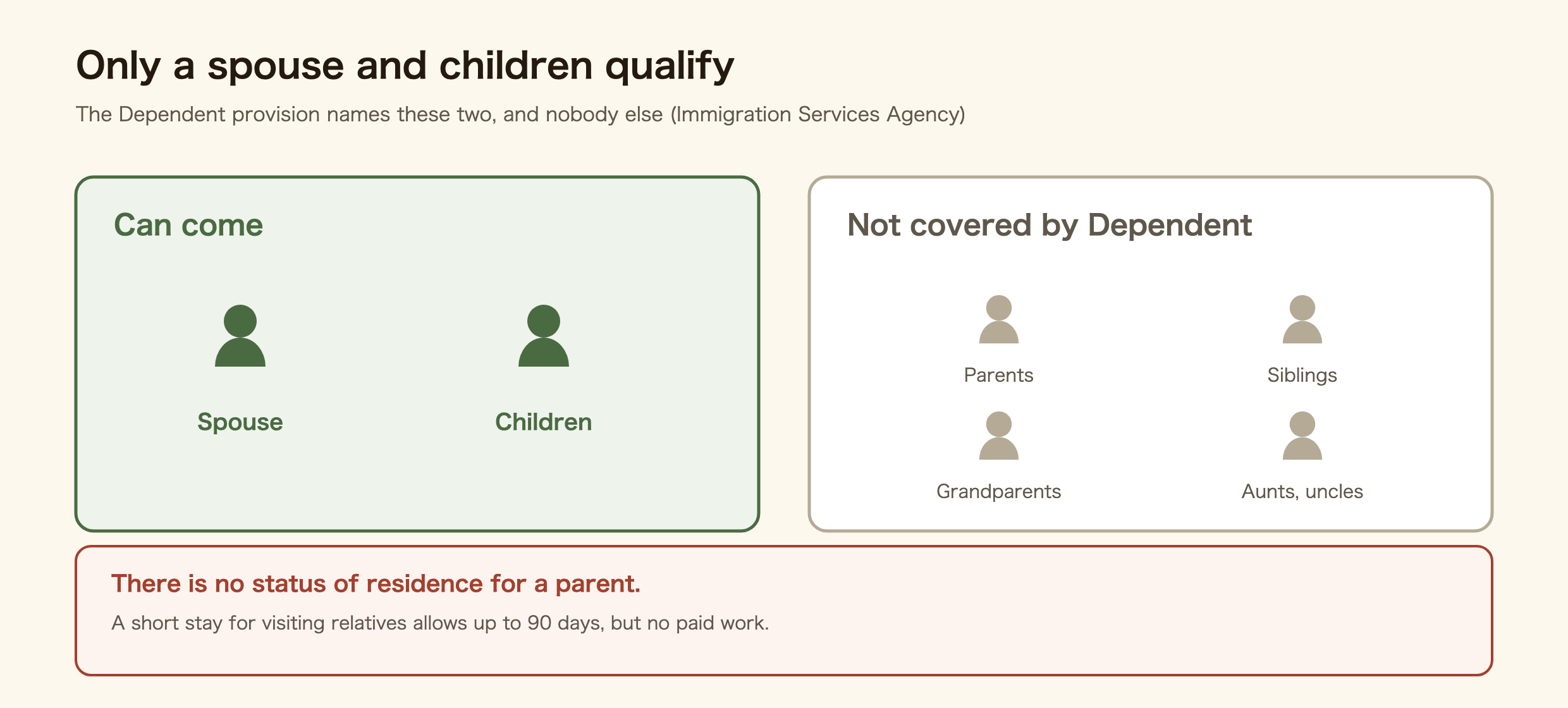 Only a spouse and children qualify

The Dependent provision names these two, and nobody else (Immigration Services Agency)

Can come

Spouse

Children

Not covered by Dependent

Parents

Siblings

Grandparents

Aunts, uncles

There is no status of residence for a parent.

A short stay for visiting relatives allows up to 90 days, but no paid work.